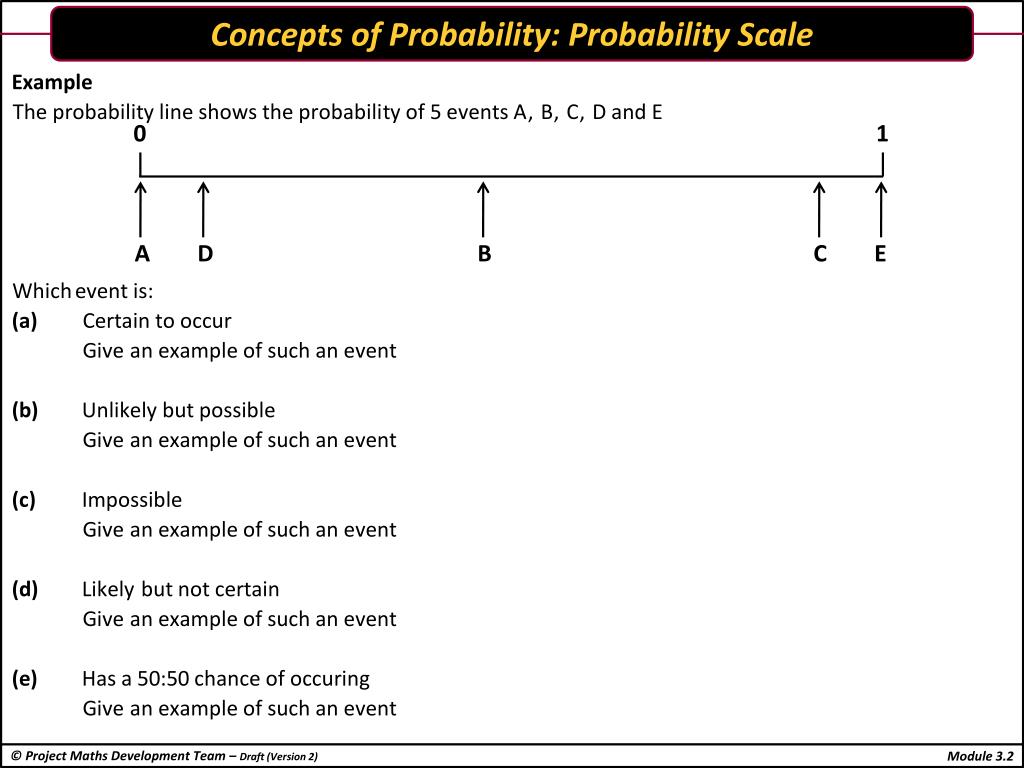 Concepts of Probability: Probability Scale

Example
The probability line shows the probability of 5 events A, B, C, D and E

0 1

A D B C E

Which event is:
(a) Certain to occur
Give an example of such an event

(b) Unlikely but possible
Give an example of such an event

(c) Impossible
Give an example of such an event

(d) Likely but not certain
Give an example of such an event

(e) Has a 50:50 chance of occuring
Give an example of such an event

© Project Maths Development Team – Draft (Version 2)
Module 3.2